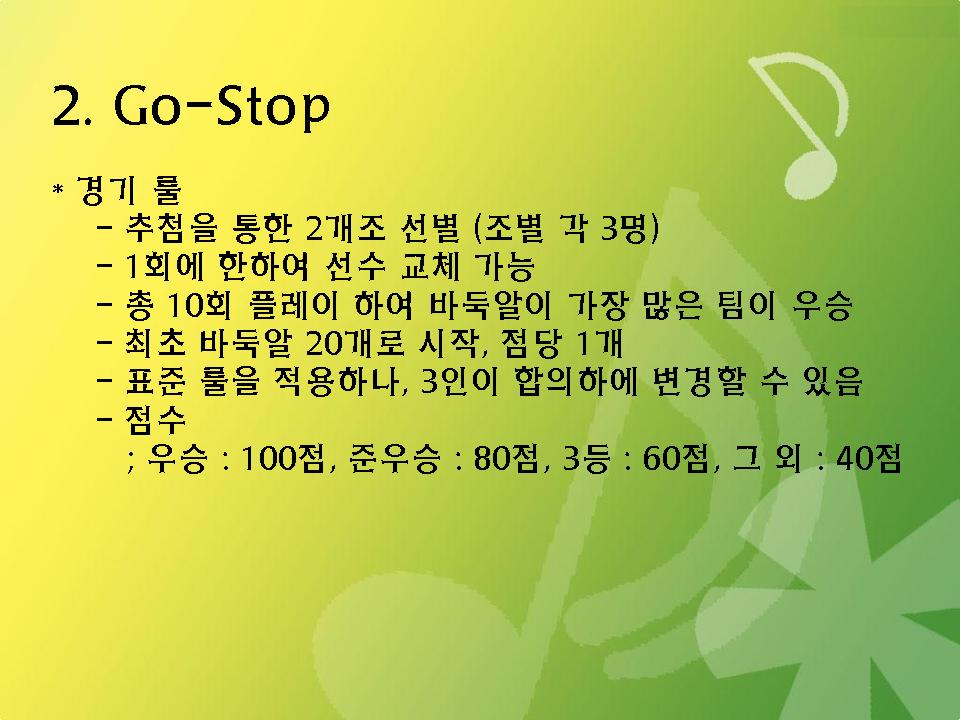 2. Go-Stop

* 경기 룰
- 추첨을 통한 2개조 선별 (조별 각 3명)
- 1회에 한하여 선수 교체 가능
- 총 10회 플레이 하여 바둑알이 가장 많은 팀이 우승
- 최초 바둑알 20개로 시작, 점당 1개
- 표준 룰을 적용하나, 3인이 합의하에 변경할 수 있음
- 점수
; 우승 : 100점, 준우승 : 80점, 3등 : 60점, 그 외 : 40점